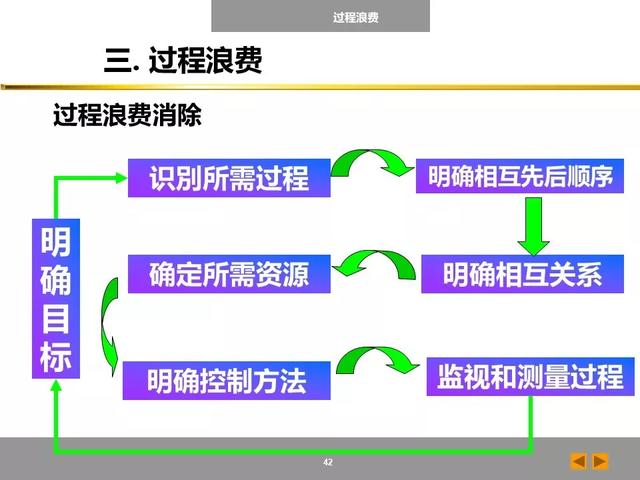 过程浪费

三. 过程浪费

过程浪费消除

明确目标

识别所需过程

明确相互先后顺序

明确相互关系

确定所需资源

明确控制方法

监视和测量过程

42